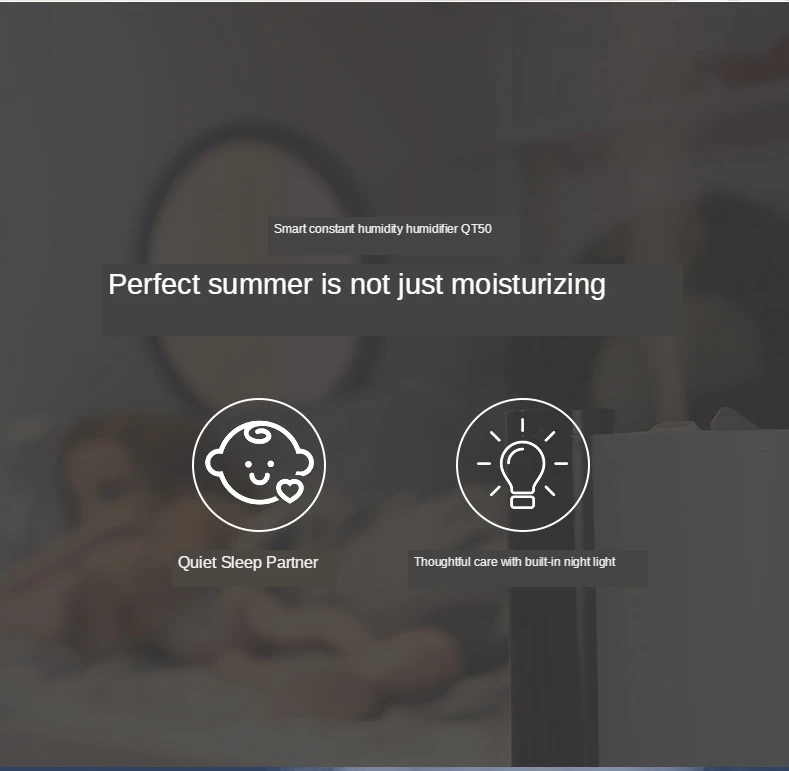 Smart constant humidity humidifier QT50

Perfect summer is not just moisturizing

Quiet Sleep Partner

Thoughtful care with built-in night light